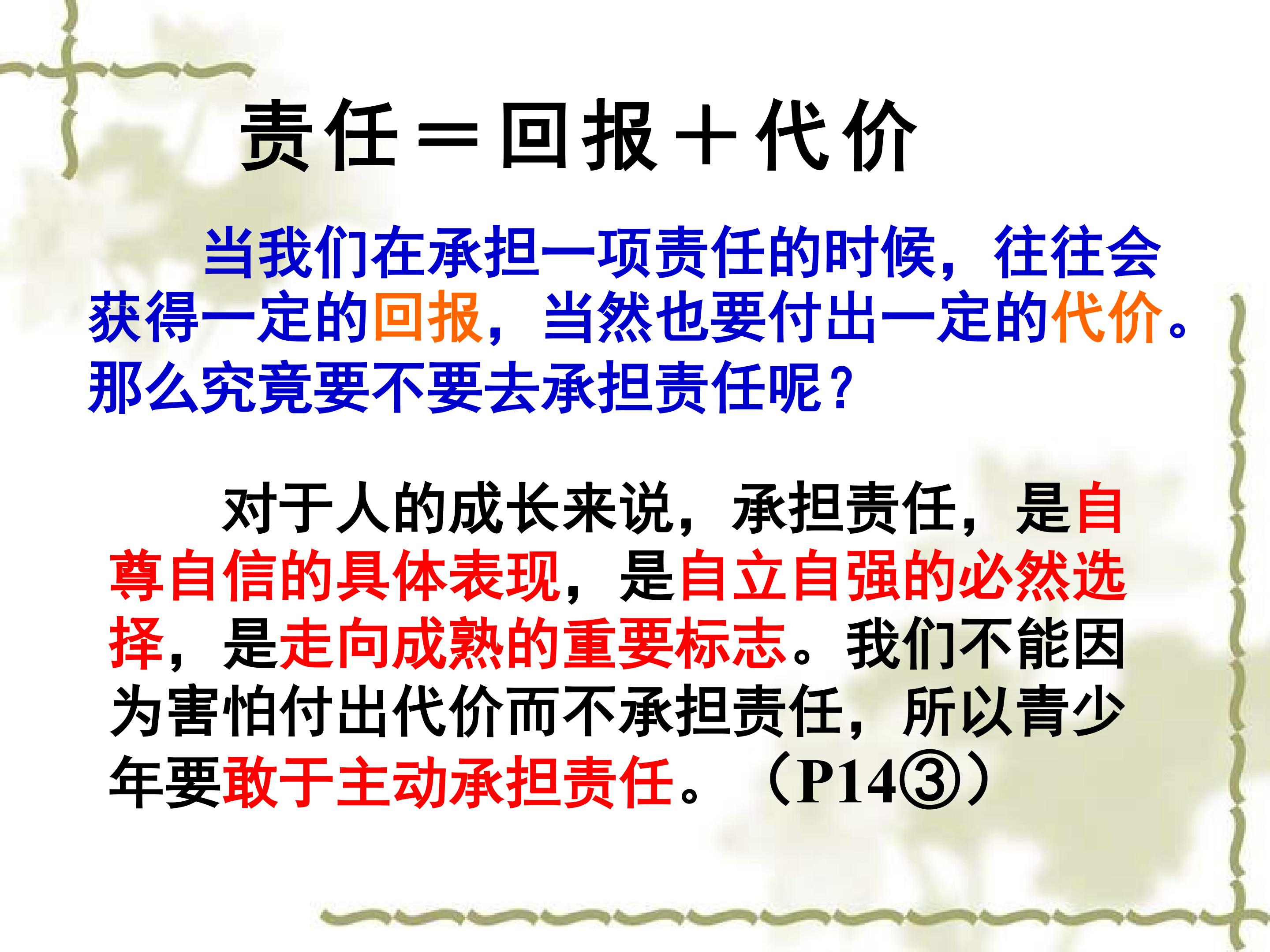 责任＝回报＋代价

当我们在承担一项责任的时候，往往会获得一定的回报，当然也要付出一定的代价。那么究竟要不要去承担责任呢？

对于人的成长来说，承担责任，是自尊自信的具体表现，是自立自强的必然选择，是走向成熟的重要标志。我们不能因为害怕付出代价而不承担责任，所以青少年要敢于主动承担责任。（P14③）